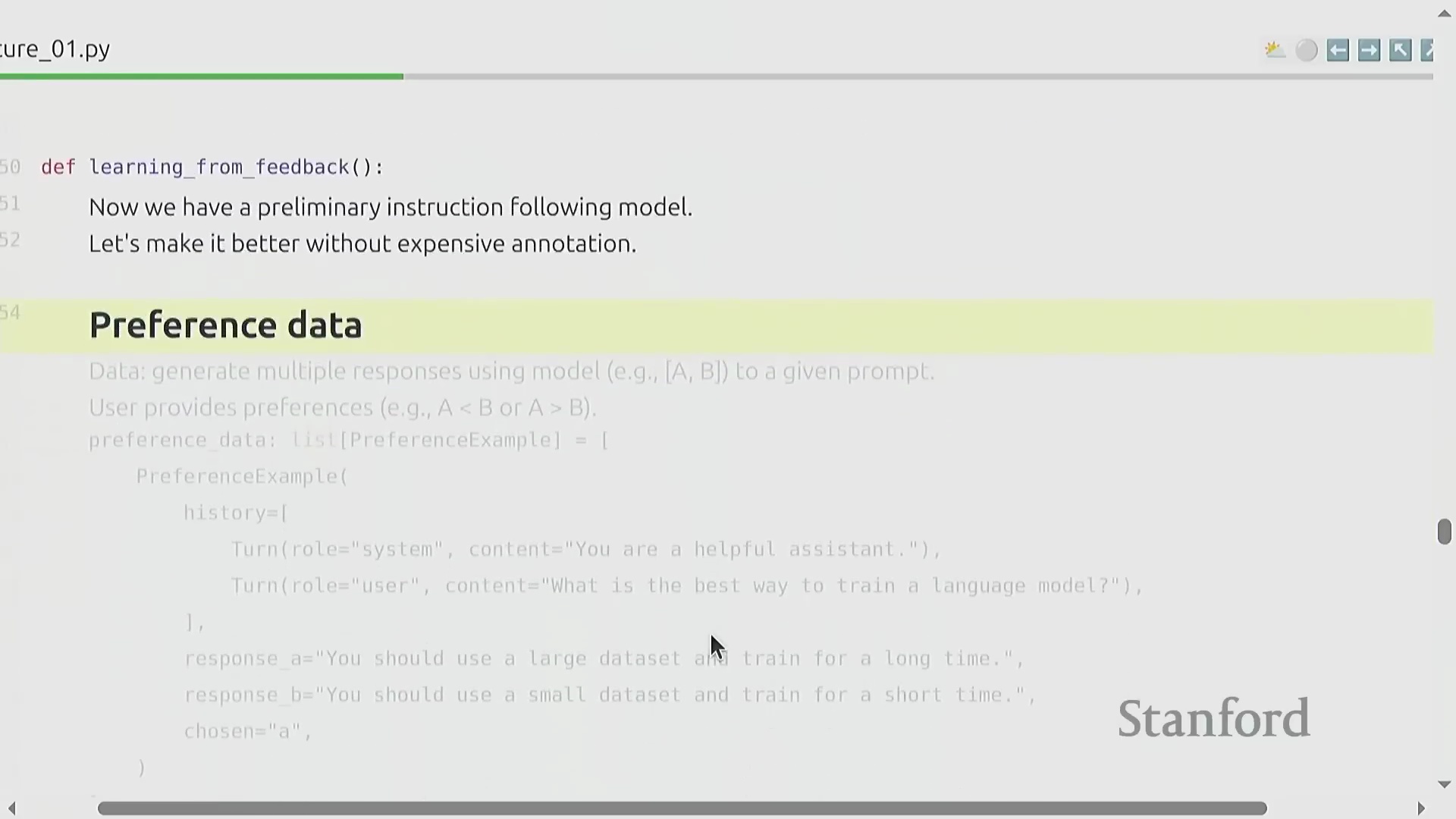 ture_01.py

50 def learning_from_feedback():
51 Now we have a preliminary instruction following model.
52 Let's make it better without expensive annotation.

54 Preference data

Data: generate multiple responses using model (e.g., [A, B]) to a given prompt.
User provides preferences (e.g., A < B or A > B).
preference_data: list[PreferenceExample] = [
PreferenceExample(
history=[
Turn(role="system", content="You are a helpful assistant."),
Turn(role="user", content="What is the best way to train a language model?"),
],
response_a="You should use a large dataset and train for a long time.",
response_b="You should use a small dataset and train for a short time.",
chosen="a",
)

Stanford